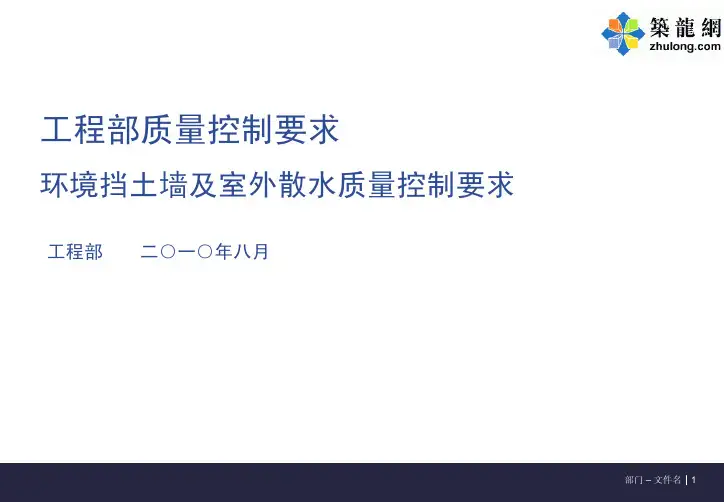 築龍網
zhulong.com

工程部质量控制要求

环境挡土墙及室外散水质量控制要求

工程部　　二〇一〇年八月

部门 – 文件名 | 1